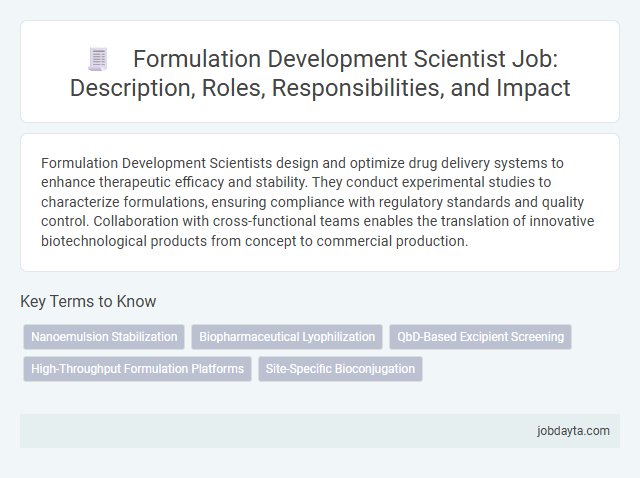 Formulation Development Scientist Job: Description, Roles, Responsibilities, and Impact

Formulation Development Scientists design and optimize drug delivery systems to enhance therapeutic efficacy and stability. They conduct experimental studies to characterize formulations, ensuring compliance with regulatory standards and quality control. Collaboration with cross-functional teams enables the translation of innovative biotechnological products from concept to commercial production.

Key Terms to Know

Nanoemulsion Stabilization
Biopharmaceutical Lyophilization
QbD-Based Excipient Screening
High-Throughput Formulation Platforms
Site-Specific Bioconjugation

jobdayta.com